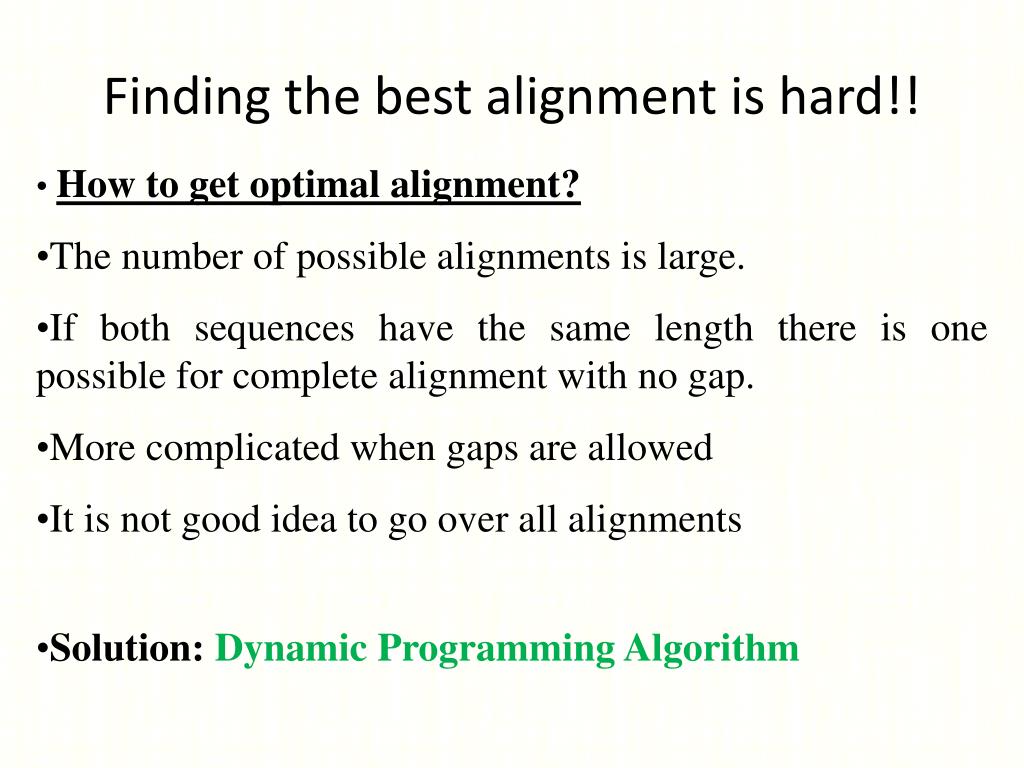 Finding the best alignment is hard!!

• How to get optimal alignment?

•The number of possible alignments is large.

•If both sequences have the same length there is one possible for complete alignment with no gap.

•More complicated when gaps are allowed

•It is not good idea to go over all alignments

•Solution: Dynamic Programming Algorithm